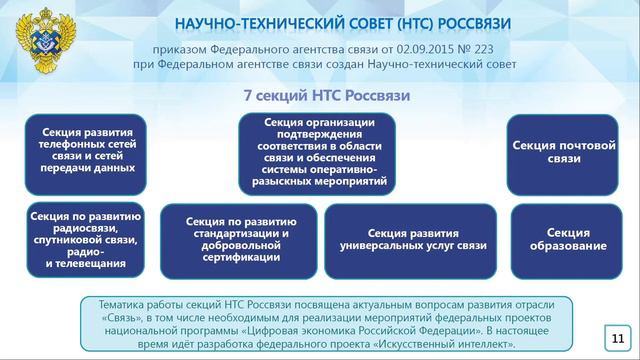 НАУЧНО-ТЕХНИЧЕСКИЙ СОВЕТ (НТС) РОССВЯЗИ

приказом Федерального агентства связи от 02.09.2015 № 223 при Федеральном агентстве связи создан Научно-технический совет

7 секций НТС Россвязи

Секция развития телефонных сетей связи и сетей передачи данных

Секция организации подтверждения соответствия в области связи и обеспечения системы оперативно-разыскных мероприятий

Секция почтовой связи

Секция по развитию радиосвязи, спутниковой связи, радио- и телевещания

Секция по развитию стандартизации и добровольной сертификации

Секция развития универсальных услуг связи

Секция образование

Тематика работы секций НТС Россвязи посвящена актуальным вопросам развития отрасли «Связь», в том числе необходимым для реализации мероприятий федеральных проектов национальной программы «Цифровая экономика Российской Федерации». В настоящее время идёт разработка федерального проекта «Искусственный интеллект».

11